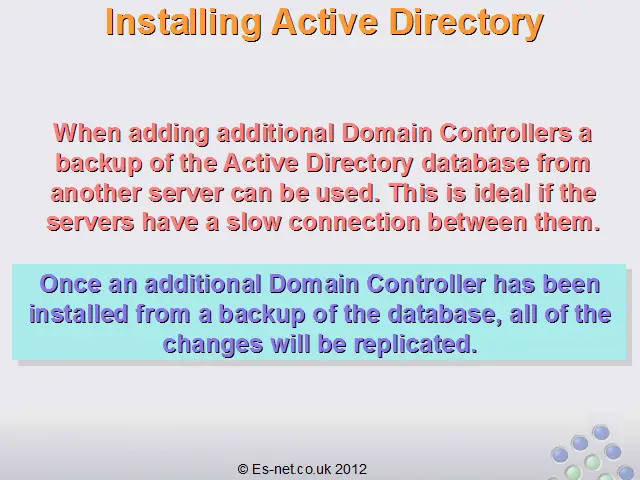 Installing Active Directory

When adding additional Domain Controllers a backup of the Active Directory database from another server can be used. This is ideal if the servers have a slow connection between them.

Once an additional Domain Controller has been installed from a backup of the database, all of the changes will be replicated.

© Es-net.co.uk 2012